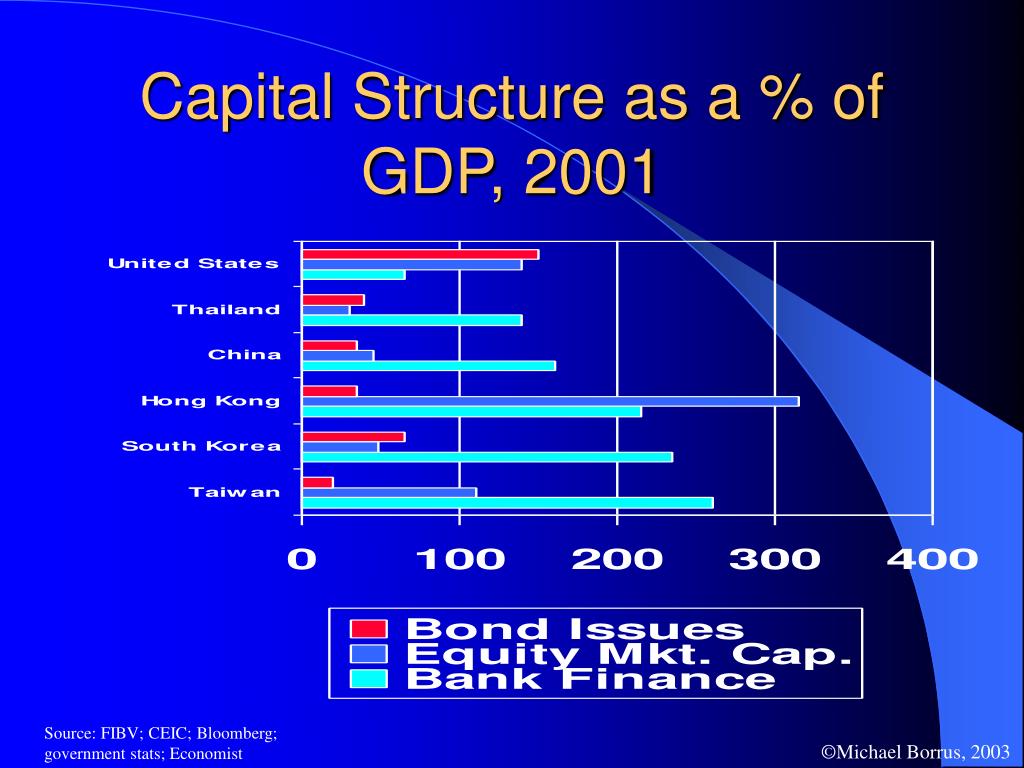 Capital Structure as a % of GDP, 2001

United States
Thailand
China
Hong Kong
South Korea
Taiwan

0 100 200 300 400

Bond Issues
Equity Mkt. Cap.
Bank Finance

Source: FIBV; CEIC; Bloomberg; government stats; Economist

©Michael Borrus, 2003